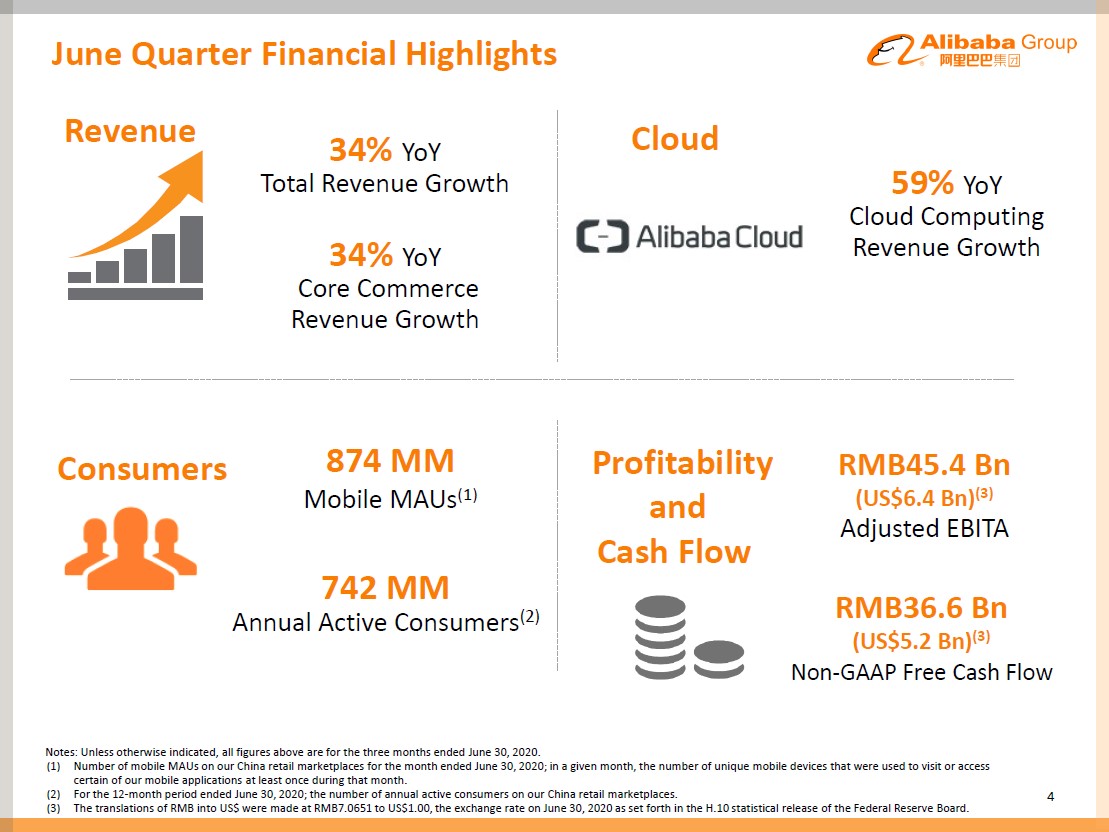 June Quarter Financial Highlights

Alibaba Group
阿里巴巴集团

Revenue

34% YoY
Total Revenue Growth

34% YoY
Core Commerce Revenue Growth

Cloud

Alibaba Cloud

59% YoY
Cloud Computing Revenue Growth

Consumers

874 MM
Mobile MAUs$^{(1)}$

742 MM
Annual Active Consumers$^{(2)}$

Profitability and Cash Flow

RMB45.4 Bn
(US$6.4 Bn)$^{(3)}$
Adjusted EBITA

RMB36.6 Bn
(US$5.2 Bn)$^{(3)}$
Non-GAAP Free Cash Flow

Notes: Unless otherwise indicated, all figures above are for the three months ended June 30, 2020.
(1) Number of mobile MAUs on our China retail marketplaces for the month ended June 30, 2020; in a given month, the number of unique mobile devices that were used to visit or access certain of our mobile applications at least once during that month.
(2) For the 12-month period ended June 30, 2020; the number of annual active consumers on our China retail marketplaces.
(3) The translations of RMB into US$ were made at RMB7.0651 to US$1.00, the exchange rate on June 30, 2020 as set forth in the H.10 statistical release of the Federal Reserve Board.

4